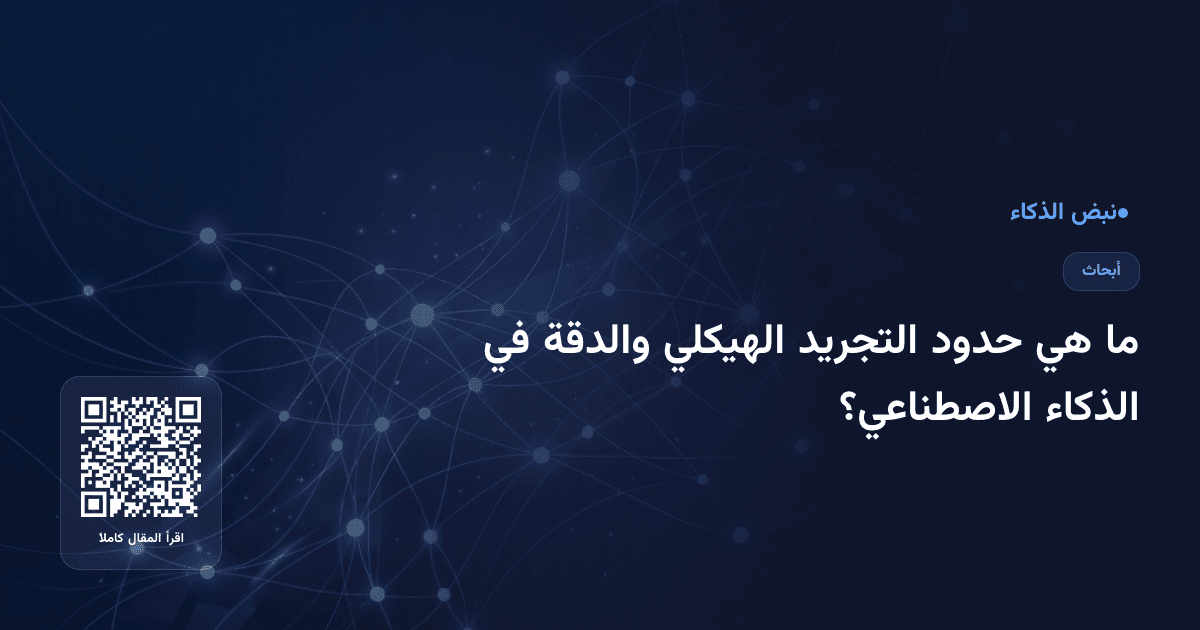 نبض الذكاء

أبحاث

ما هي حدود التجريد الهيكلي والدقة في الذكاء الاصطناعي؟

اقرأ المقال كاملا